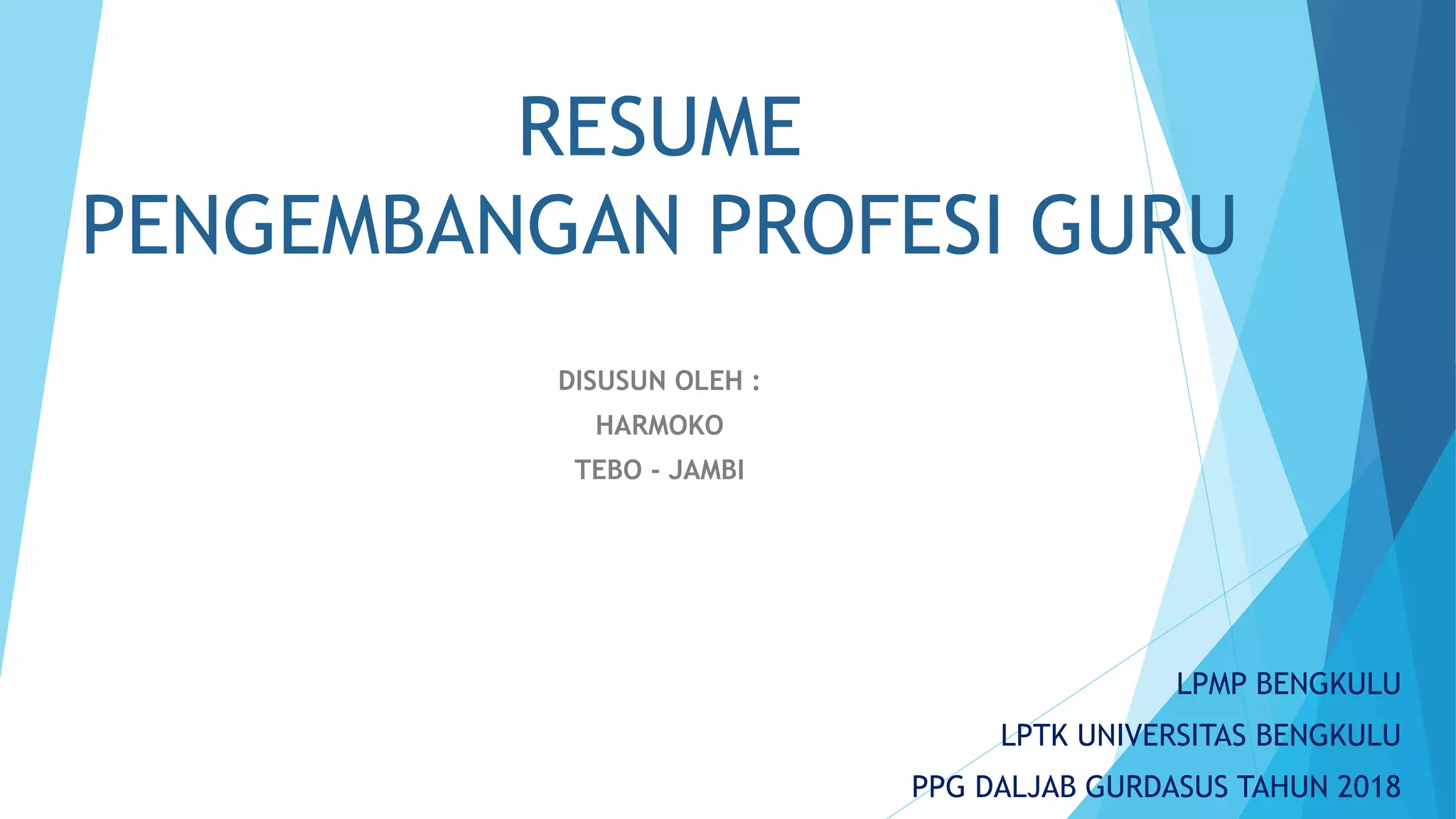 RESUME
PENGEMBANGAN PROFESI GURU

DISUSUN OLEH :
HARMOKO
TEBO - JAMBI

LPMP BENGKULU
LPTK UNIVERSITAS BENGKULU
PPG DALJAB GURDASUS TAHUN 2018